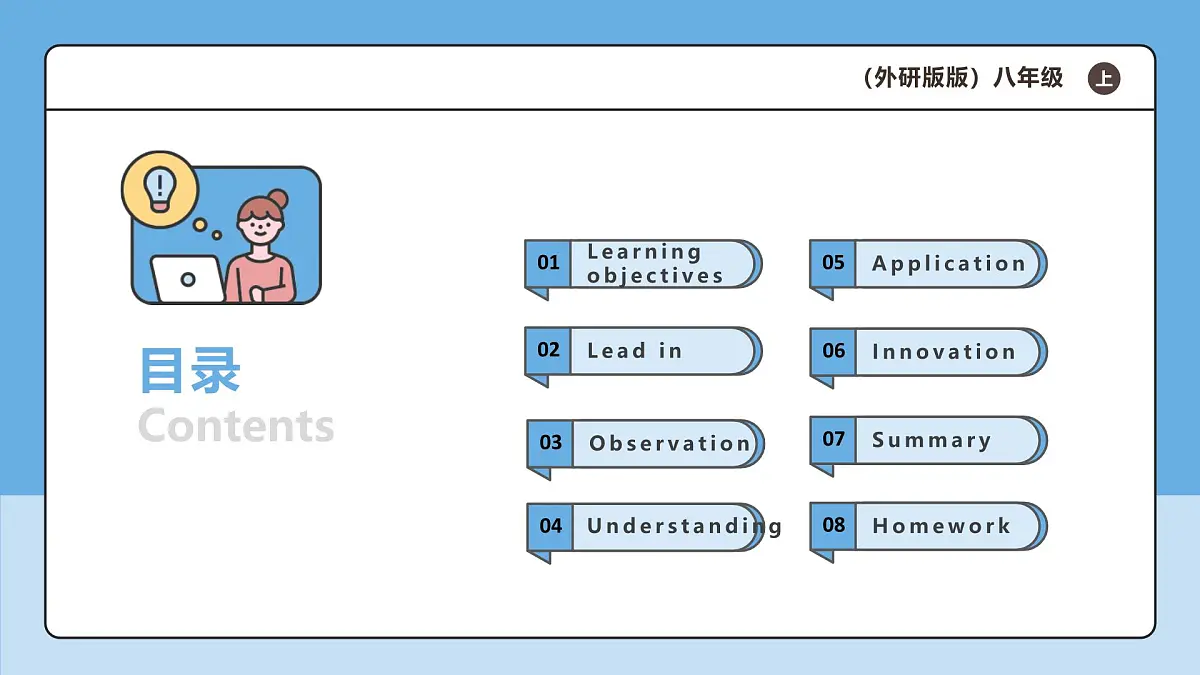 （外研版版）八年级 上

目录
Contents

01 Learning objectives
02 Lead in
03 Observation
04 Understanding
05 Application
06 Innovation
07 Summary
08 Homework